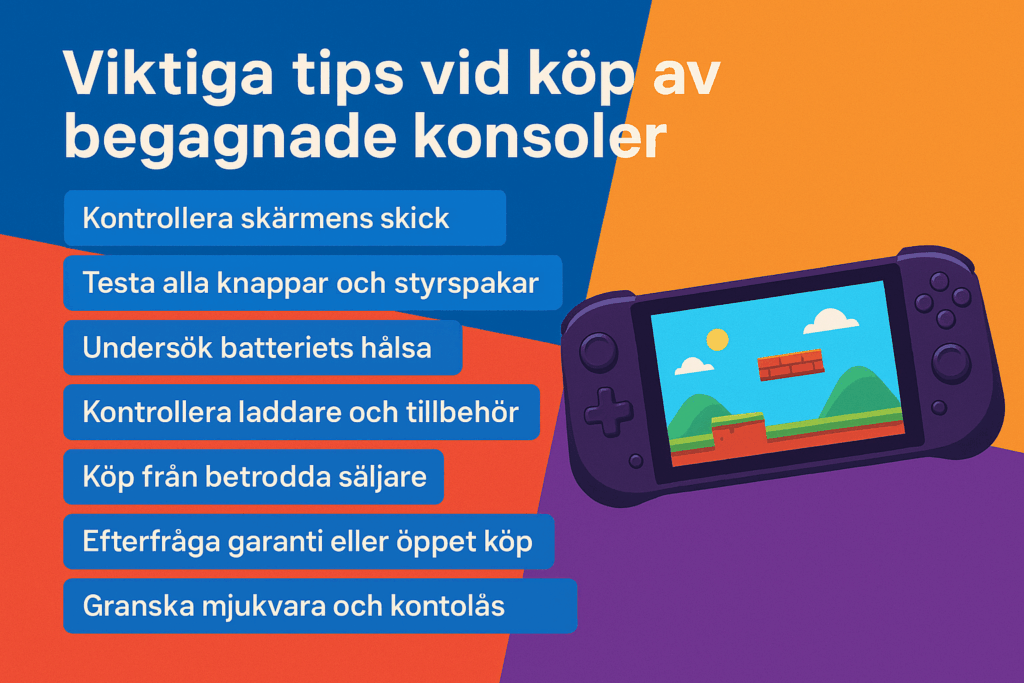 Viktiga tips vid köp av begagnade konsoler

Kontrollera skärmens skick

Testa alla knappar och styrspakar

Undersök batteriets hålsa

Kontrollera laddare och tillbehör

Köp från betrodda säljare

Efterfråga garanti eller öppet köp

Granska mjukvara och kontolås